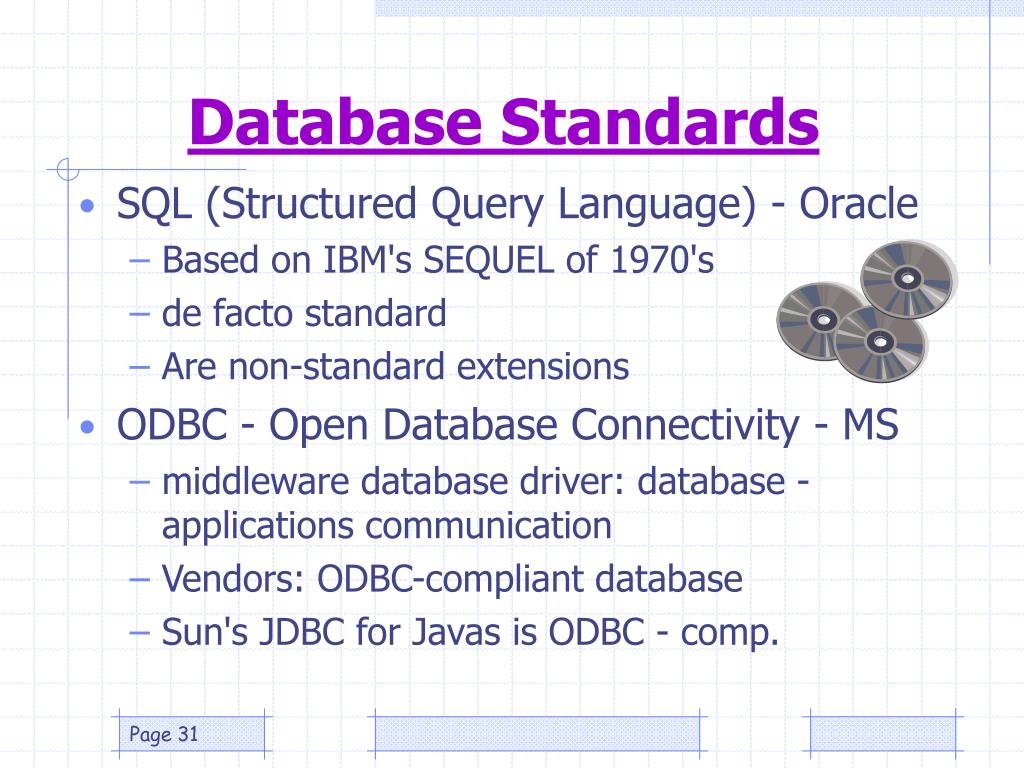 Database Standards

• SQL (Structured Query Language) - Oracle
– Based on IBM's SEQUEL of 1970's
– de facto standard
– Are non-standard extensions
• ODBC - Open Database Connectivity - MS
– middleware database driver: database - applications communication
– Vendors: ODBC-compliant database
– Sun's JDBC for Javas is ODBC - comp.

Page 31